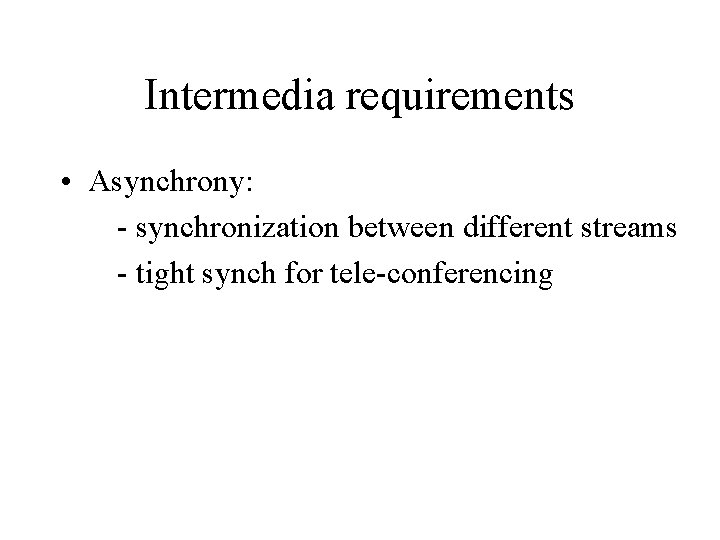 Intermedia requirements

• Asynchrony:
- synchronization between different streams
- tight synch for tele-conferencing